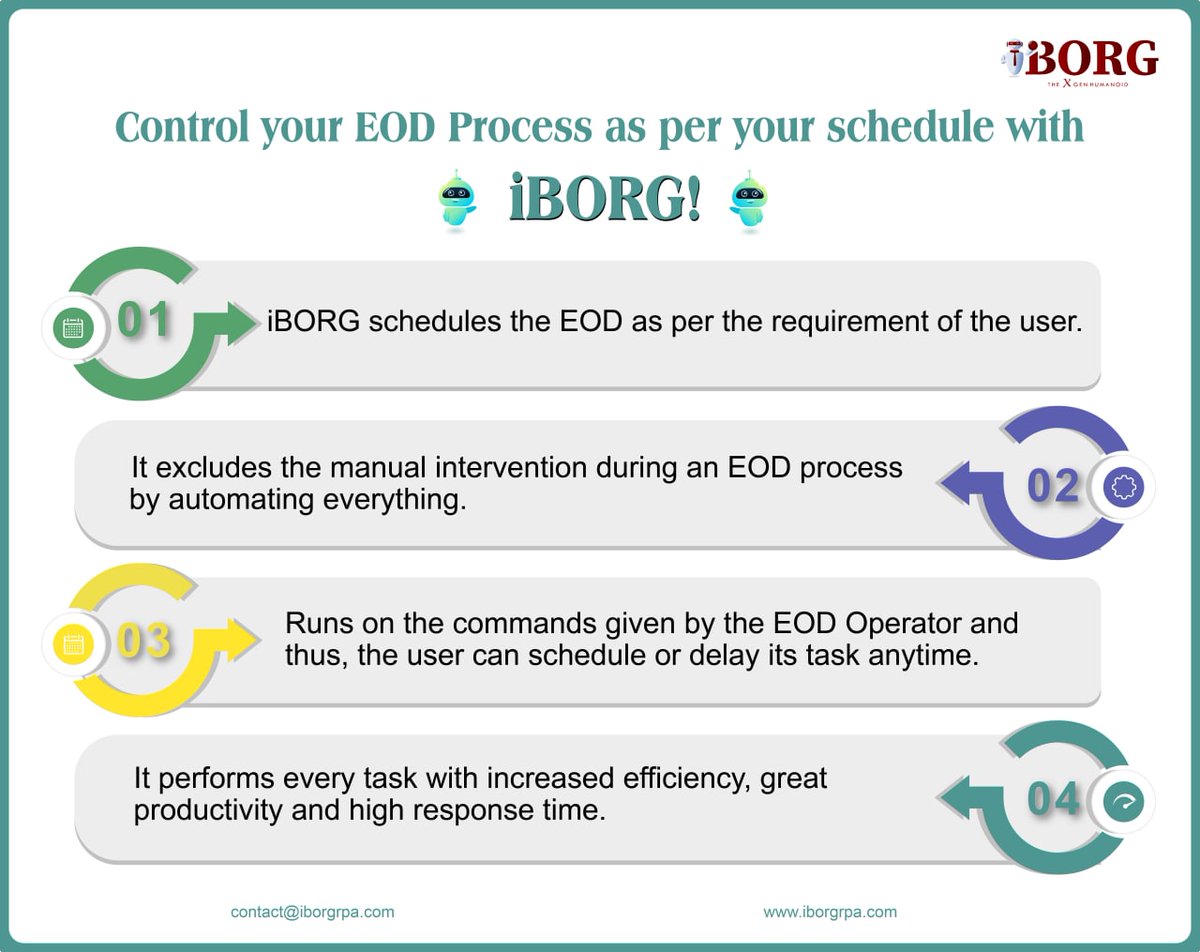 iBORG
THE X GEN HUMANOID

Control your EOD Process as per your schedule with iBORG!

01 iBORG schedules the EOD as per the requirement of the user.

It excludes the manual intervention during an EOD process by automating everything. 02

03 Runs on the commands given by the EOD Operator and thus, the user can schedule or delay its task anytime.

It performs every task with increased efficiency, great productivity and high response time. 04

contact@iborgrpa.com

www.iborgrpa.com